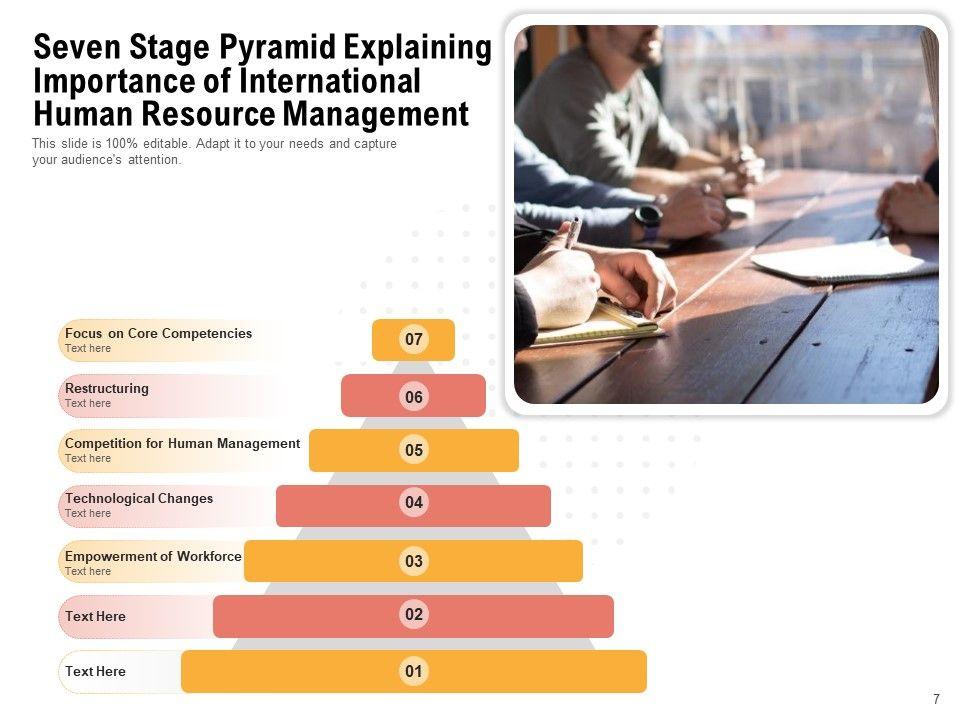 Seven Stage Pyramid Explaining Importance of International Human Resource Management

This slide is 100% editable. Adapt it to your needs and capture your audience's attention.

Focus on Core Competencies
Text here

07

Restructuring
Text here

06

Competition for Human Management
Text here

05

Technological Changes
Text here

04

Empowerment of Workforce
Text here

03

Text Here

02

Text Here

01

7